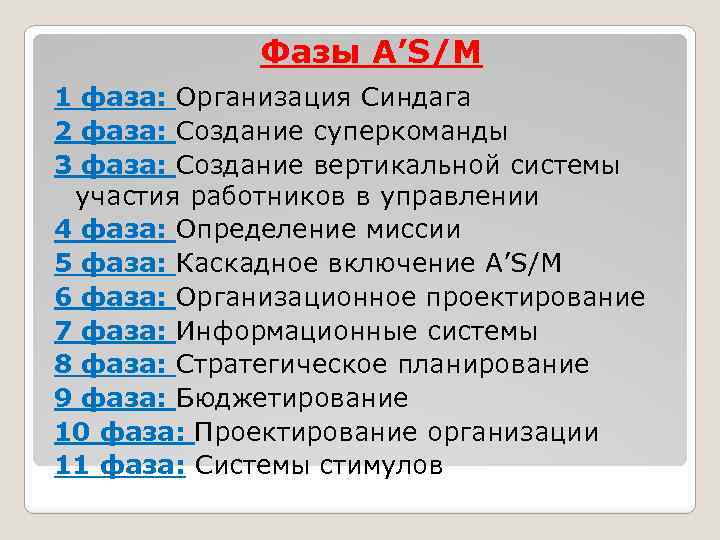 Фазы A’S/M

1 фаза: Организация Синдага
2 фаза: Создание суперкоманды
3 фаза: Создание вертикальной системы участия работников в управлении
4 фаза: Определение миссии
5 фаза: Каскадное включение A’S/M
6 фаза: Организационное проектирование
7 фаза: Информационные системы
8 фаза: Стратегическое планирование
9 фаза: Бюджетирование
10 фаза: Проектирование организации
11 фаза: Системы стимулов